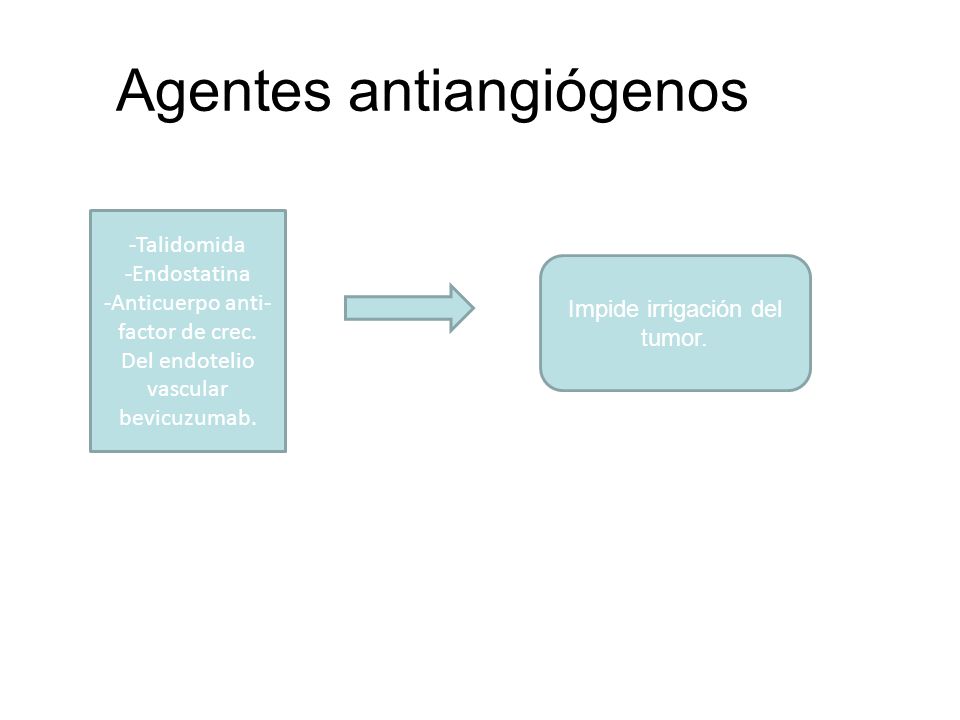 Agentes antiangiógenos

-Talidomida
-Endostatina
-Anticuerpo anti-factor de crec. Del endotelio vascular bevicuzumab.

Impide irrigación del tumor.